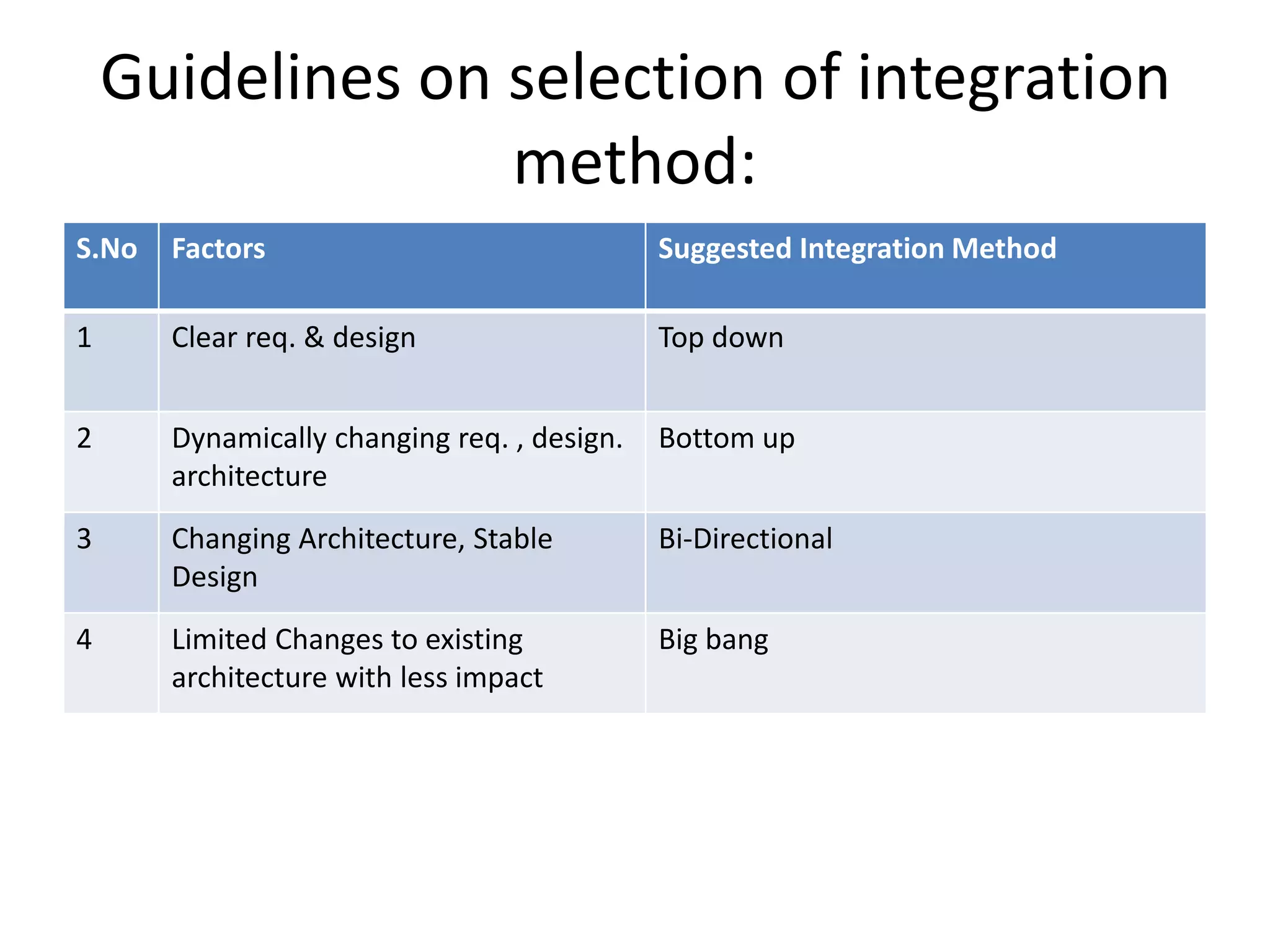 Guidelines on selection of integration method:

| S.No | Factors | Suggested Integration Method |
|---|---|---|
| 1 | Clear req. & design | Top down |
| 2 | Dynamically changing req. , design. architecture | Bottom up |
| 3 | Changing Architecture, Stable Design | Bi-Directional |
| 4 | Limited Changes to existing architecture with less impact | Big bang |